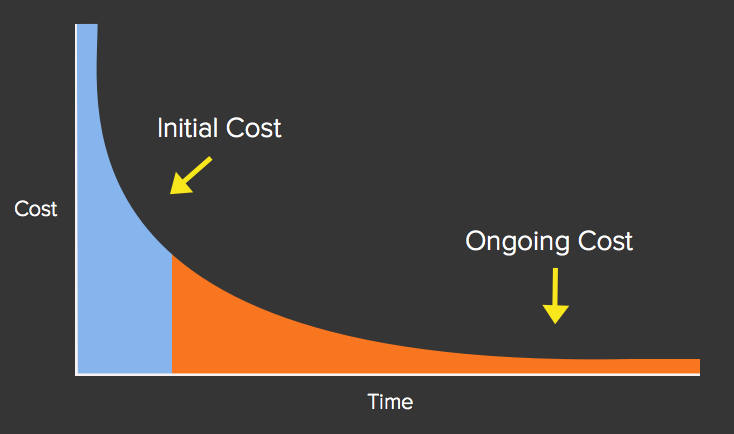 Initial Cost

Cost

Ongoing Cost

Time